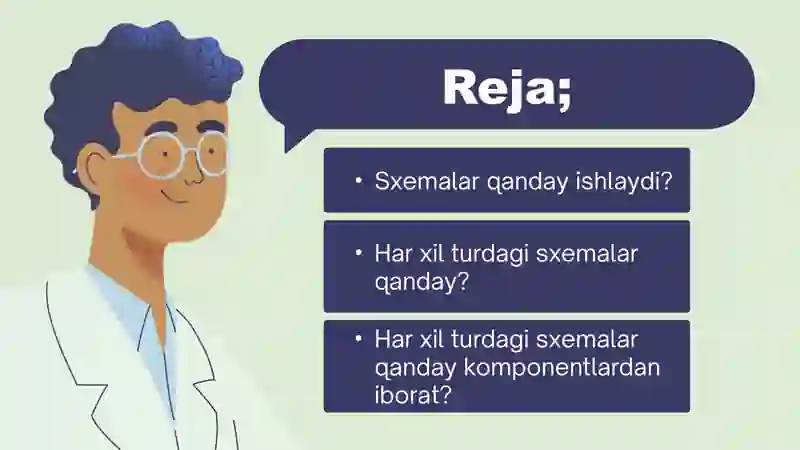 Reja;

• Sxemalar qanday ishlaydi?

• Har xil turdagi sxemalar qanday?

• Har xil turdagi sxemalar qanday komponentlardan iborat?